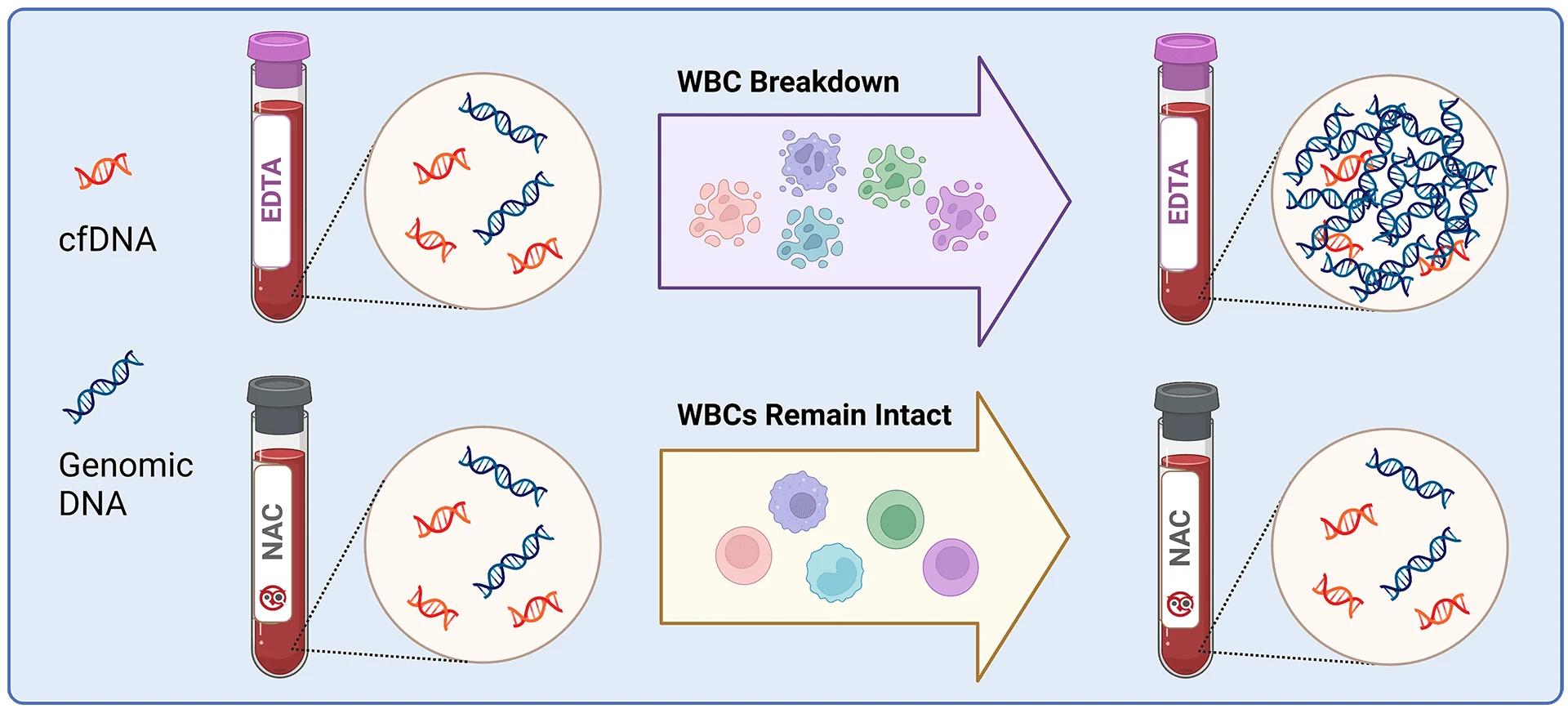 cfDNA

Genomic DNA

EDTA

WBC Breakdown

EDTA

NAC

WBCs Remain Intact

NAC